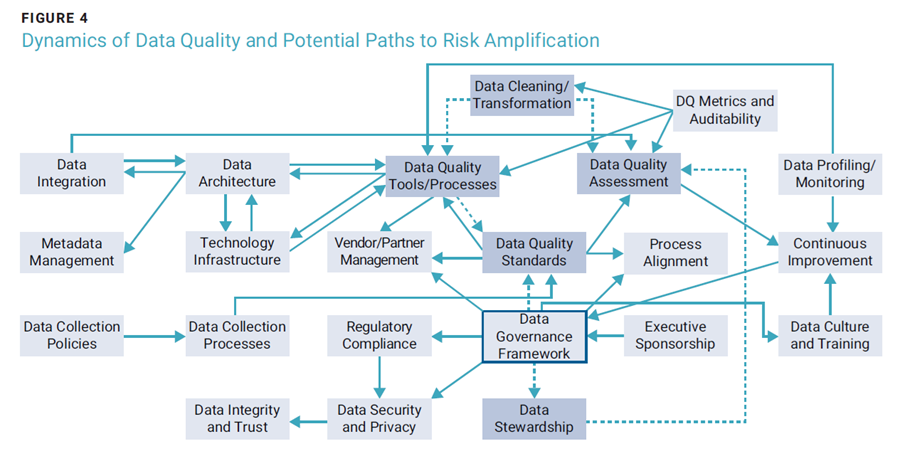 FIGURE 4
Dynamics of Data Quality and Potential Paths to Risk Amplification

Data Cleaning/ Transformation

DQ Metrics and Auditability

Data Integration

Data Architecture

Data Quality Tools/Processes

Data Quality Assessment

Data Profiling/ Monitoring

Metadata Management

Technology Infrastructure

Vendor/Partner Management

Data Quality Standards

Process Alignment

Continuous Improvement

Data Collection Policies

Data Collection Processes

Regulatory Compliance

Data Governance Framework

Executive Sponsorship

Data Culture and Training

Data Integrity and Trust

Data Security and Privacy

Data Stewardship